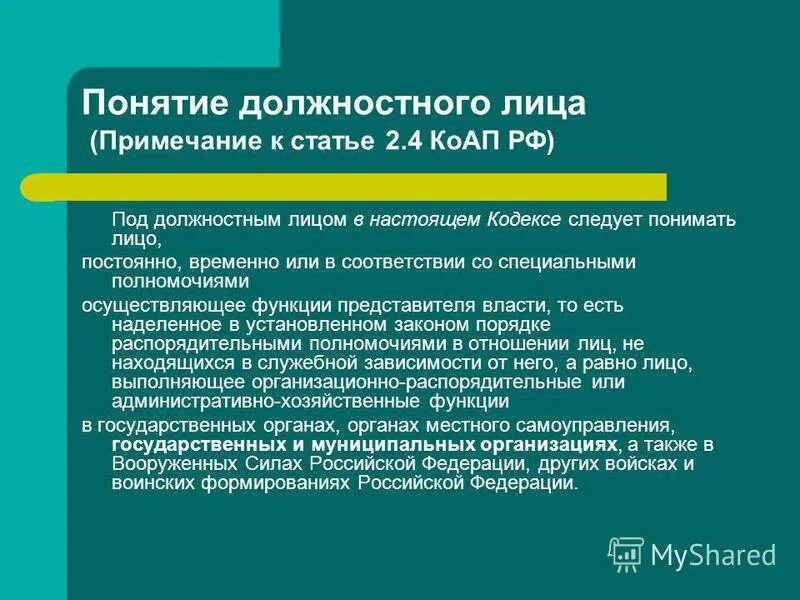 Понятие должностного лица
(Примечание к статье 2.4 КоАП РФ)

Под должностным лицом в настоящем Кодексе следует понимать лицо,

постоянно, временно или в соответствии со специальными полномочиями

осуществляющее функции представителя власти, то есть наделенное в установленном законом порядке распорядительными полномочиями в отношении лиц, не находящихся в служебной зависимости от него, а равно лицо, выполняющее организационно-распорядительные или административно-хозяйственные функции

в государственных органах, органах местного самоуправления, государственных и муниципальных организациях, а также в Вооруженных Силах Российской Федерации, других войсках и воинских формированиях Российской Федерации.

MyShared